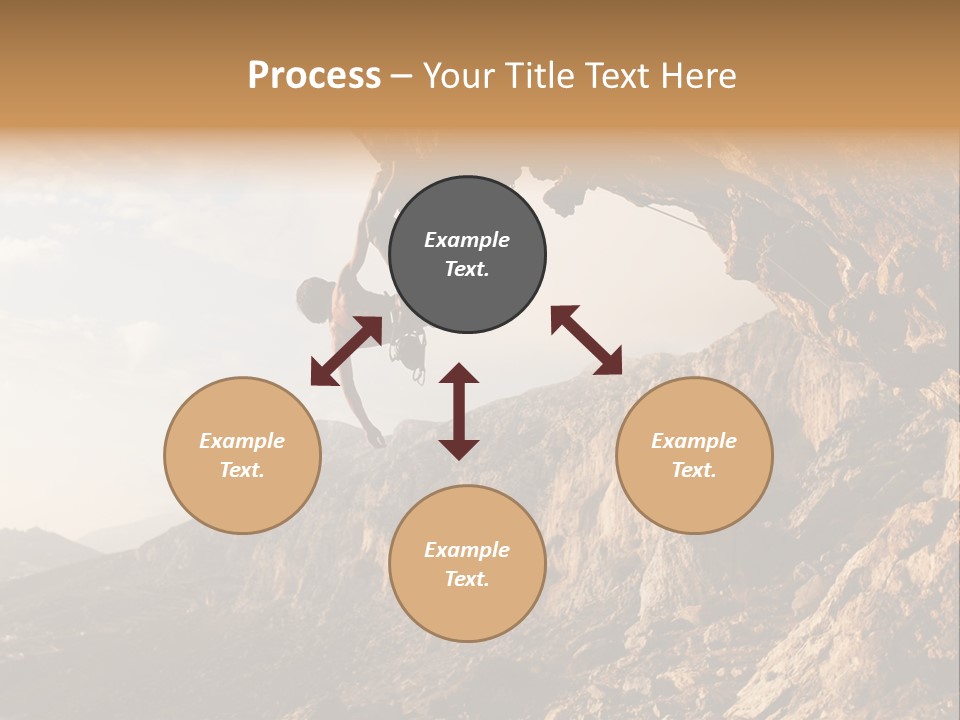 Process – Your Title Text Here

Example Text.

Example Text.

Example Text.

Example Text.